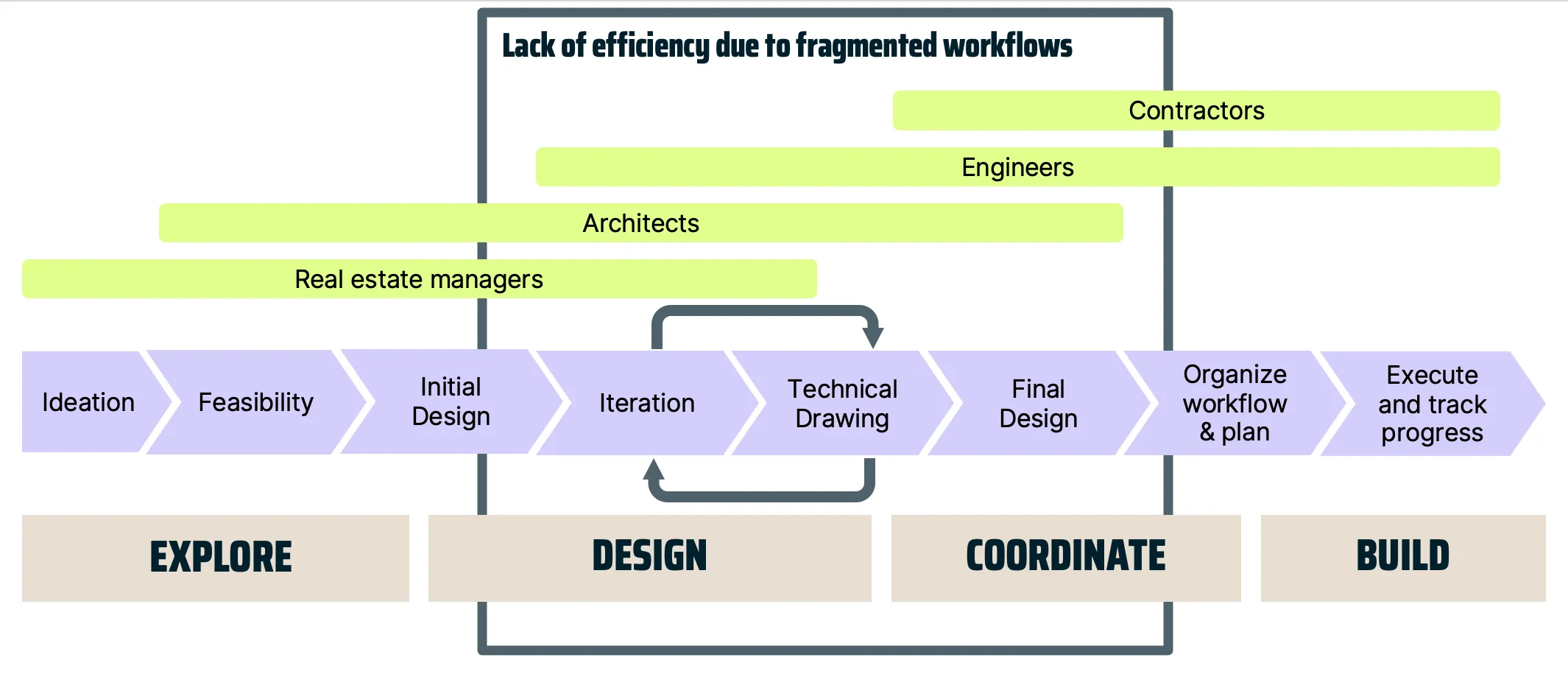 Lack of efficiency due to fragmented workflows

Contractors

Engineers

Architects

Real estate managers

Ideation

Feasibility

Initial Design

Iteration

Technical Drawing

Final Design

Organize workflow & plan

Execute and track progress

EXPLORE

DESIGN

COORDINATE

BUILD